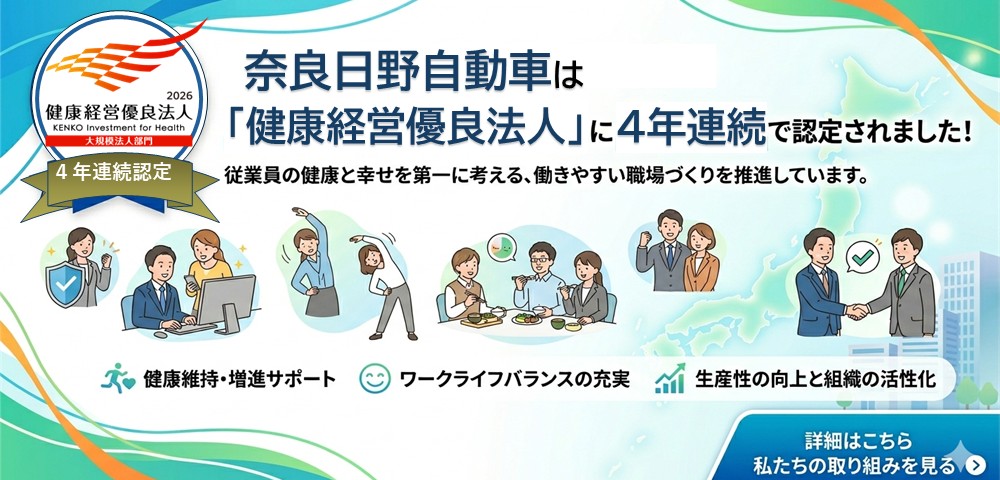 2026
健康経営優良法人
KENKO Investment for Health
大規模法人部門
4年連続認定

奈良日野自動車は
「健康経営優良法人」に4年連続で認定されました!
従業員の健康と幸せを第一に考える、働きやすい職場づくりを推進しています。

健康維持・増進サポート
ワークライフバランスの充実
生産性の向上と組織の活性化

詳細はこちら
私たちの取り組みを見る